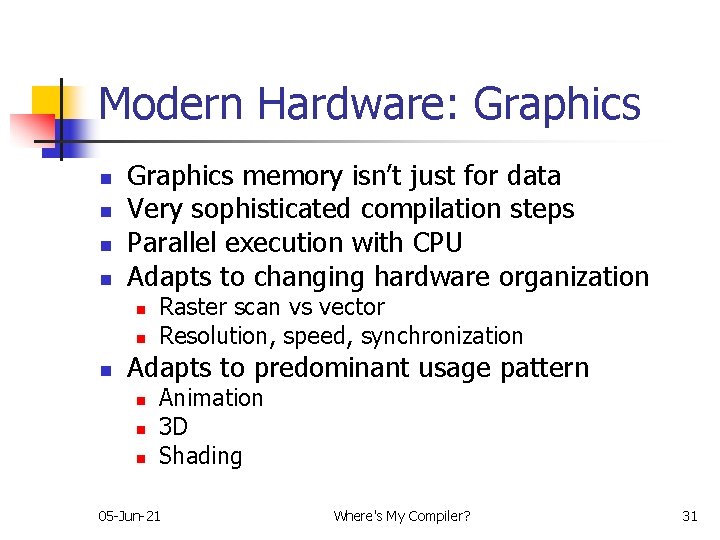 Modern Hardware: Graphics

- Graphics memory isn't just for data
- Very sophisticated compilation steps
- Parallel execution with CPU
- Adapts to changing hardware organization
  - Raster scan vs vector
  - Resolution, speed, synchronization
- Adapts to predominant usage pattern
  - Animation
  - 3D
  - Shading

05-Jun-21 Where's My Compiler? 31